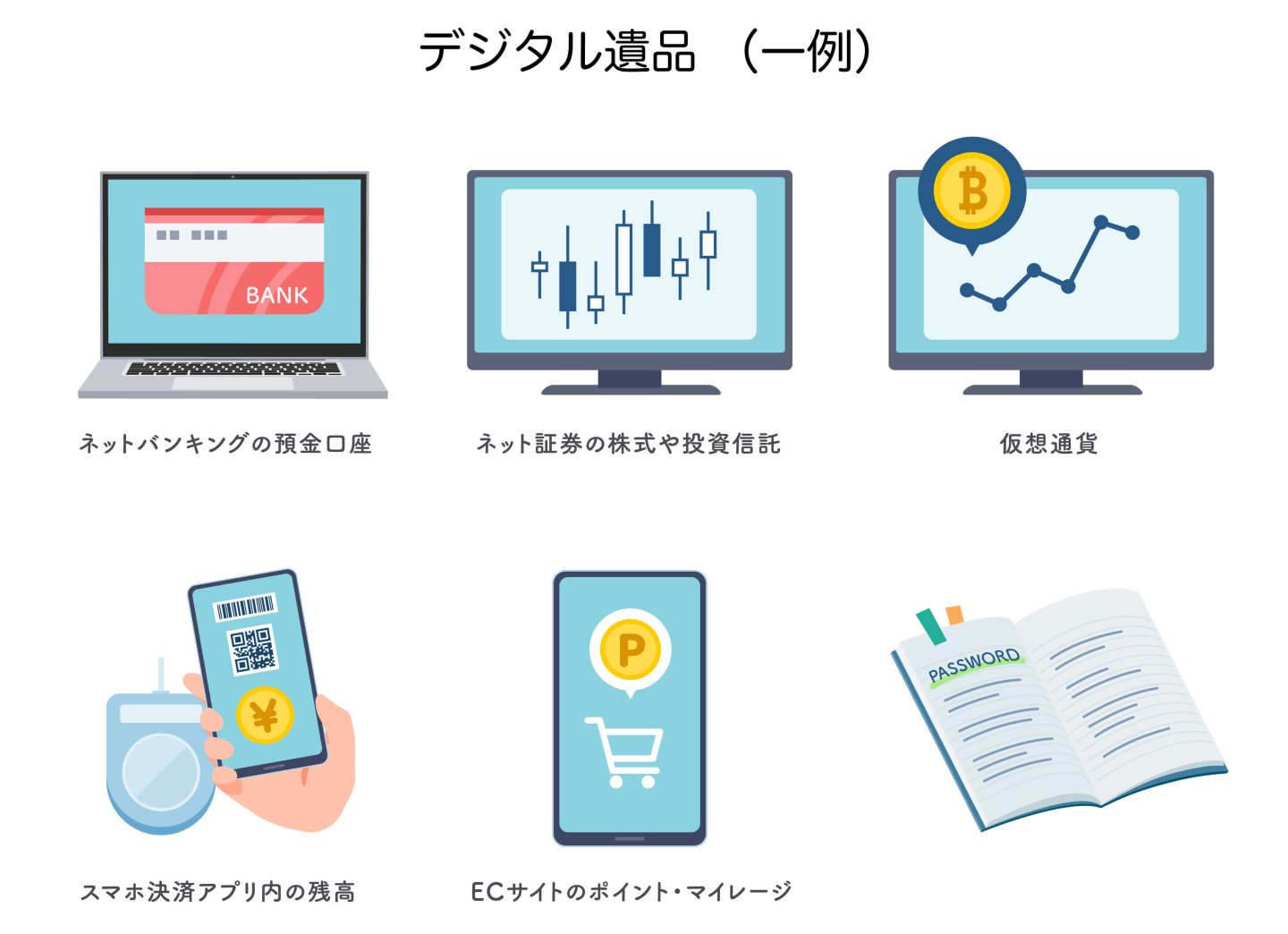 デジタル遺品　（一例）

BANK

ネットバンキングの預金口座

ネット証券の株式や投資信託

₿

仮想通貨

¥

スマホ決済アプリ内の残高

P

ECサイトのポイント・マイレージ

PASSWORD